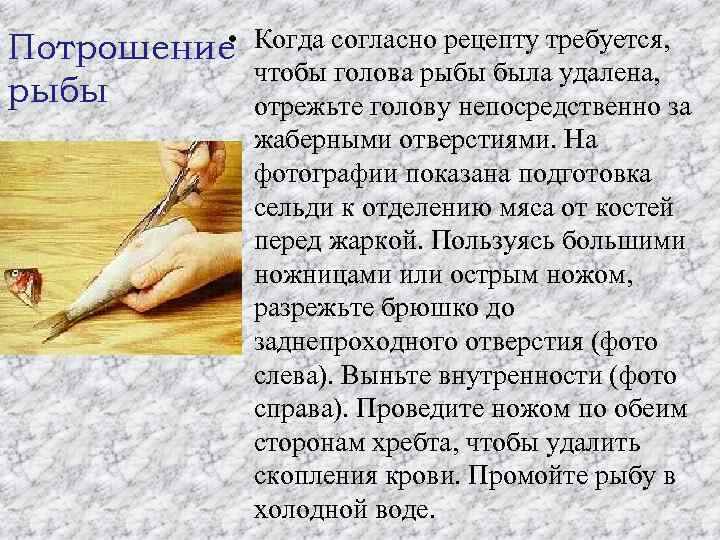 Потрошение рыбы

• Когда согласно рецепту требуется, чтобы голова рыбы была удалена, отрежьте голову непосредственно за жаберными отверстиями. На фотографии показана подготовка сельди к отделению мяса от костей перед жаркой. Пользуясь большими ножницами или острым ножом, разрежьте брюшко до заднепроходного отверстия (фото слева). Выньте внутренности (фото справа). Проведите ножом по обеим сторонам хребта, чтобы удалить скопления крови. Промойте рыбу в холодной воде.